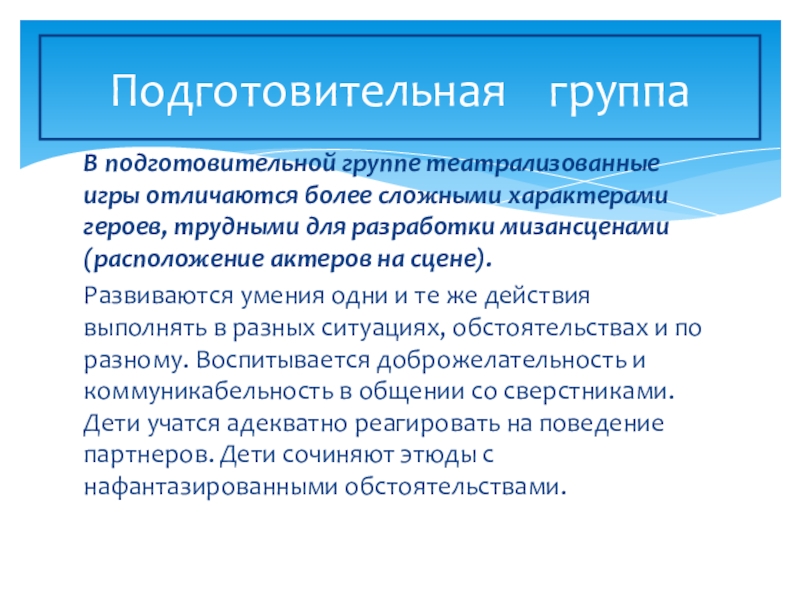 Подготовительная группа

В подготовительной группе театрализованные игры отличаются более сложными характерами героев, трудными для разработки мизансценами (расположение актеров на сцене).

Развиваются умения одни и те же действия выполнять в разных ситуациях, обстоятельствах и по разному. Воспитывается доброжелательность и коммуникабельность в общении со сверстниками. Дети учатся адекватно реагировать на поведение партнеров. Дети сочиняют этюды с нафантазированными обстоятельствами.